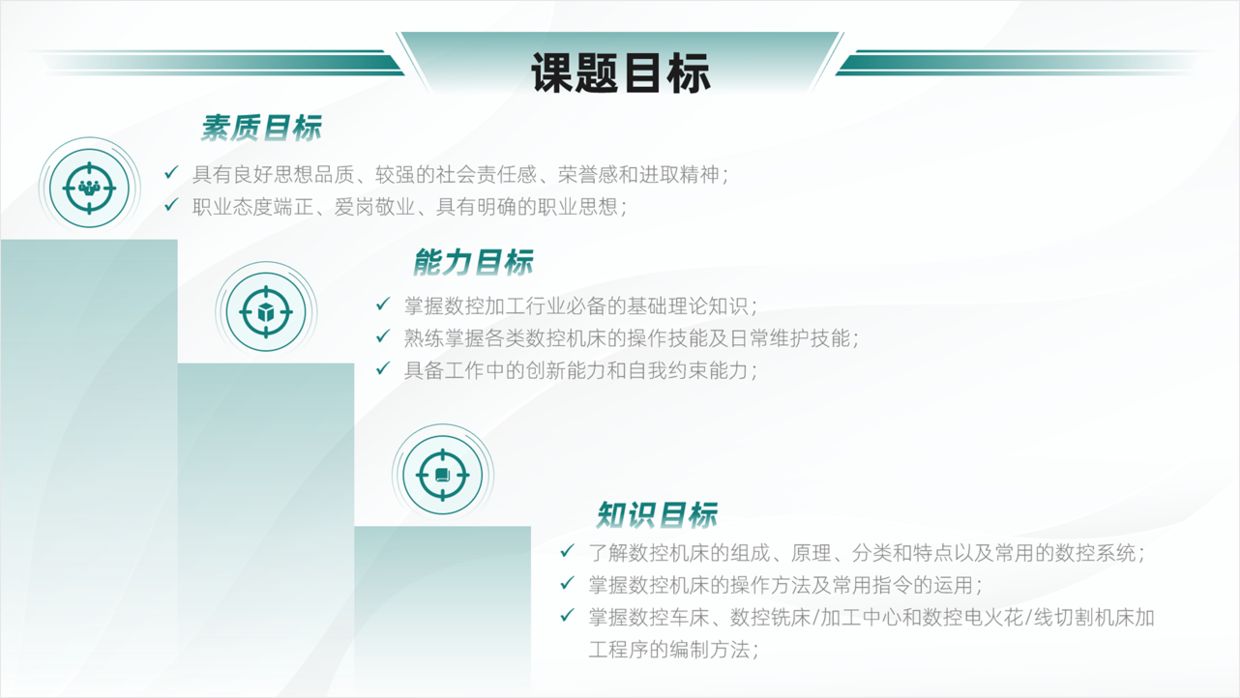 课题目标

素质目标

✓ 具有良好思想品质、较强的社会责任感、荣誉感和进取精神；
✓ 职业态度端正、爱岗敬业、具有明确的职业思想；

能力目标

✓ 掌握数控加工行业必备的基础理论知识；
✓ 熟练掌握各类数控机床的操作技能及日常维护技能；
✓ 具备工作中的创新能力和自我约束能力；

知识目标

✓ 了解数控机床的组成、原理、分类和特点以及常用的数控系统；
✓ 掌握数控机床的操作方法及常用指令的运用；
✓ 掌握数控车床、数控铣床/加工中心和数控电火花/线切割机床加工程序的编制方法；